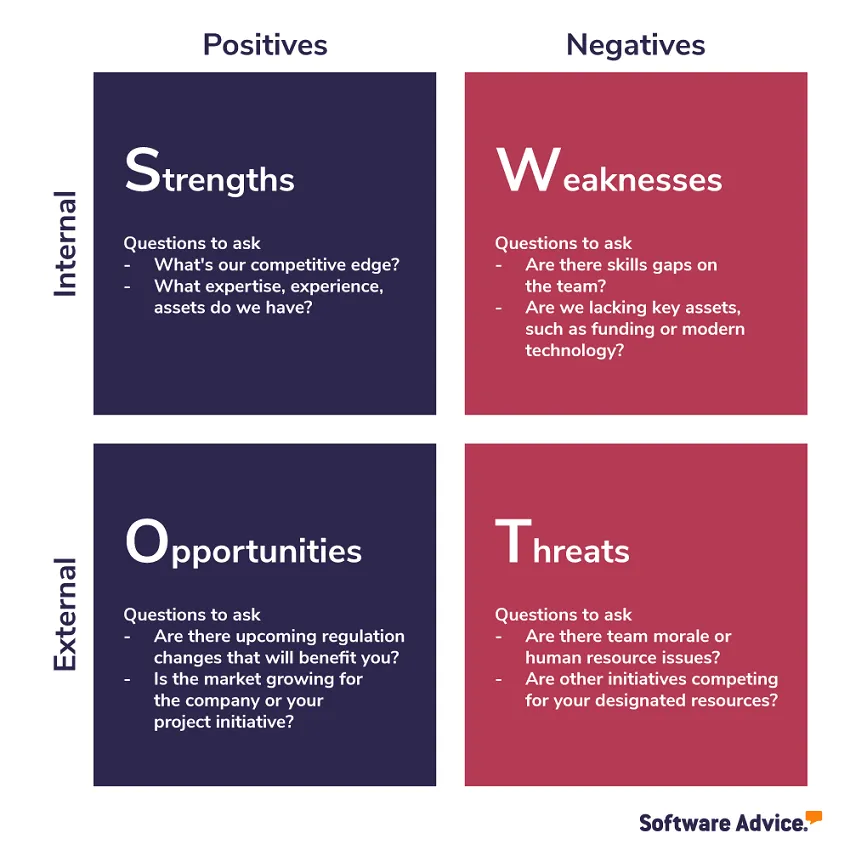 Positives

Negatives

Internal

Strengths

Questions to ask
- What's our competitive edge?
- What expertise, experience, assets do we have?

Weaknesses

Questions to ask
- Are there skills gaps on the team?
- Are we lacking key assets, such as funding or modern technology?

External

Opportunities

Questions to ask
- Are there upcoming regulation changes that will benefit you?
- Is the market growing for the company or your project initiative?

Threats

Questions to ask
- Are there team morale or human resource issues?
- Are other initiatives competing for your designated resources?

Software Advice.